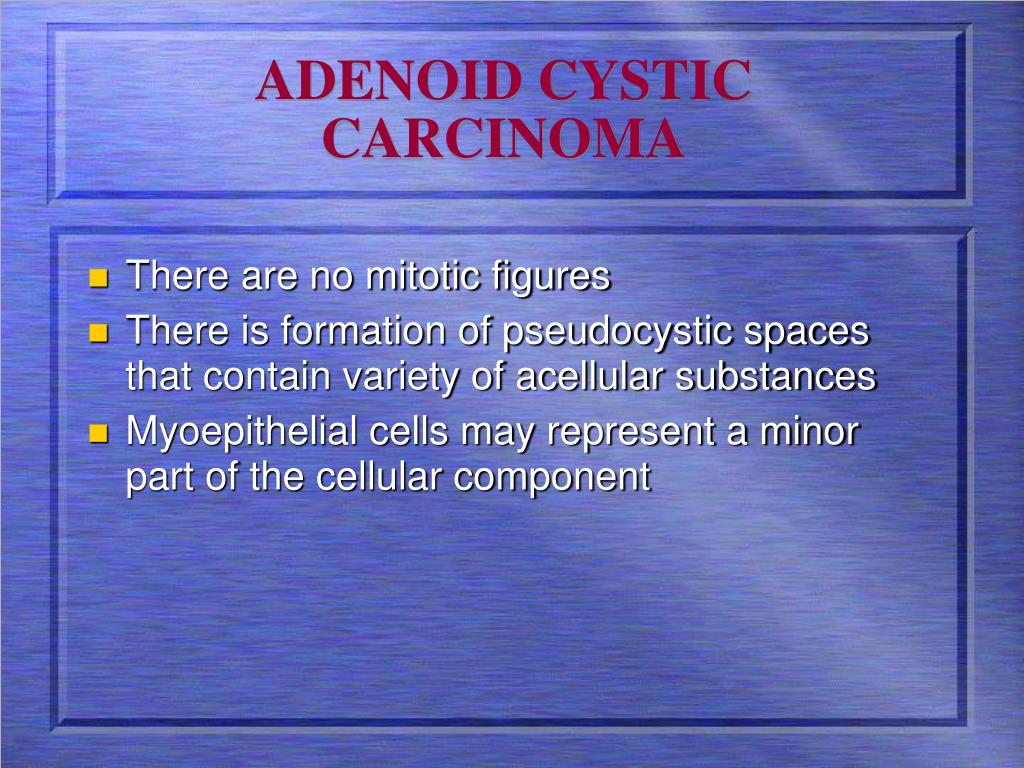 ADENOID CYSTIC CARCINOMA

- There are no mitotic figures
- There is formation of pseudocystic spaces that contain variety of acellular substances
- Myoepithelial cells may represent a minor part of the cellular component